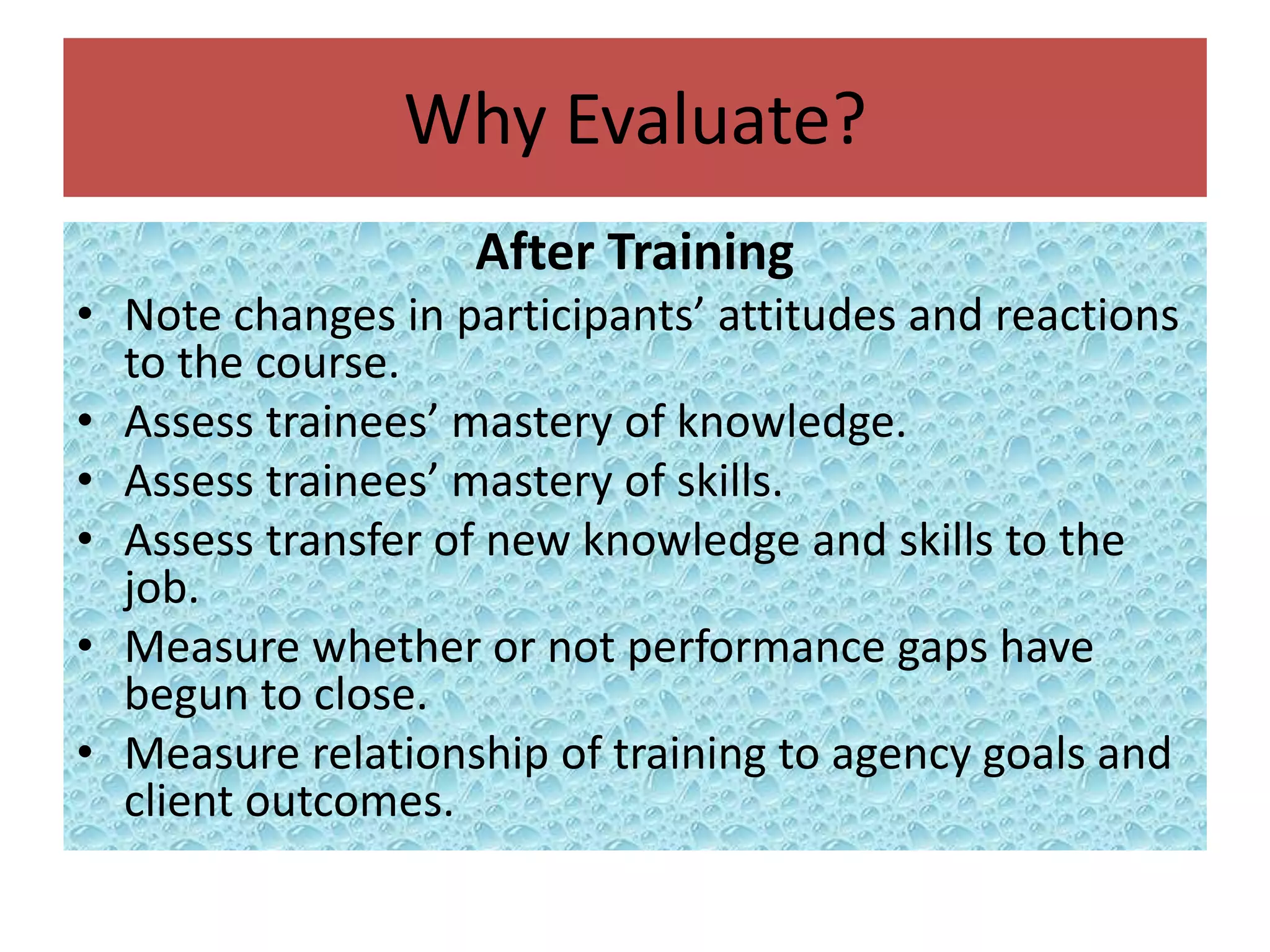 Why Evaluate?

After Training

• Note changes in participants’ attitudes and reactions to the course.
• Assess trainees’ mastery of knowledge.
• Assess trainees’ mastery of skills.
• Assess transfer of new knowledge and skills to the job.
• Measure whether or not performance gaps have begun to close.
• Measure relationship of training to agency goals and client outcomes.